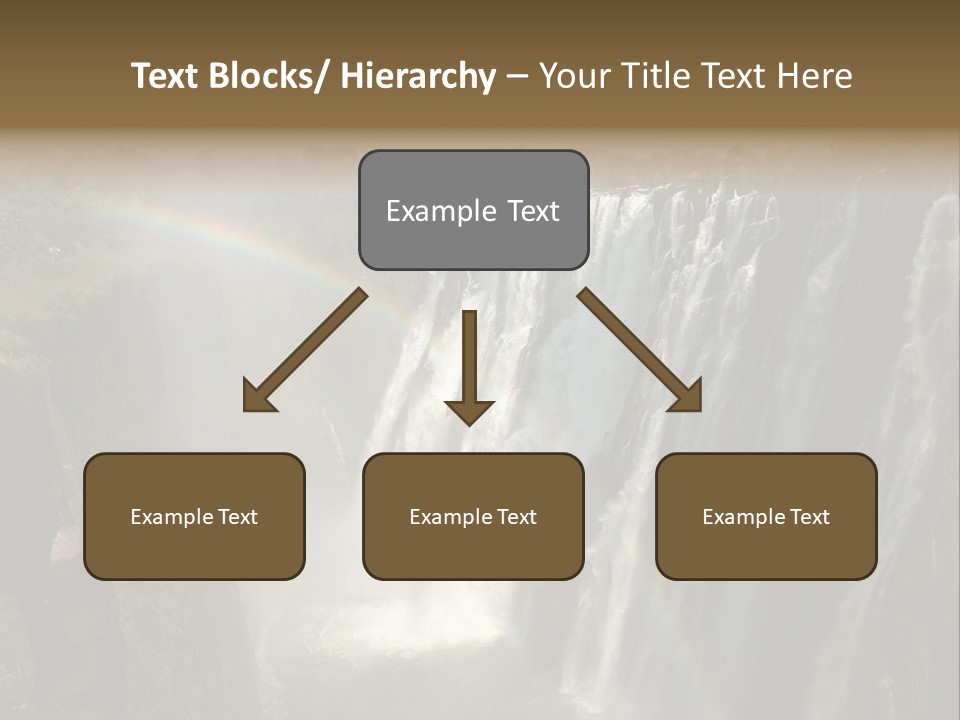 Text Blocks/ Hierarchy – Your Title Text Here

Example Text

Example Text

Example Text

Example Text